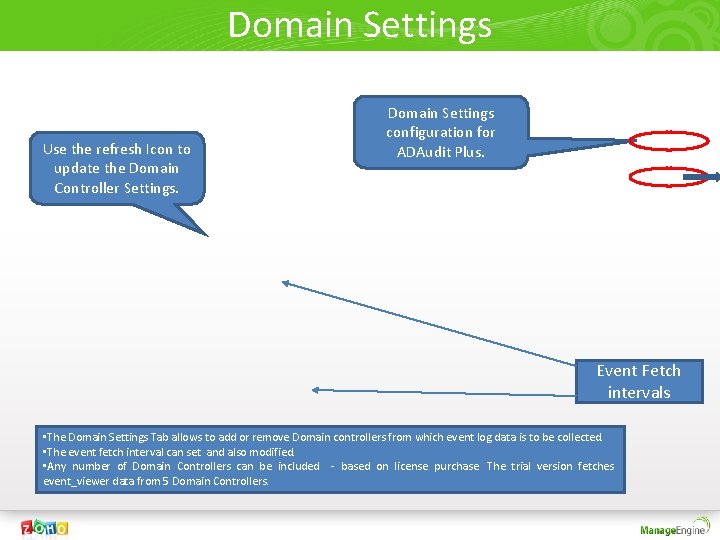 Domain Settings

Use the refresh Icon to update the Domain Controller Settings.

Domain Settings configuration for ADAudit Plus.

Event Fetch intervals

▪The Domain Settings Tab allows to add or remove Domain controllers from which event log data is to be collected.
▪The event fetch interval can set and also modified.
▪Any number of Domain Controllers can be included - based on license purchase. The trial version fetches event_viewer data from 5 Domain Controllers.

ZOHO

ManageEngine